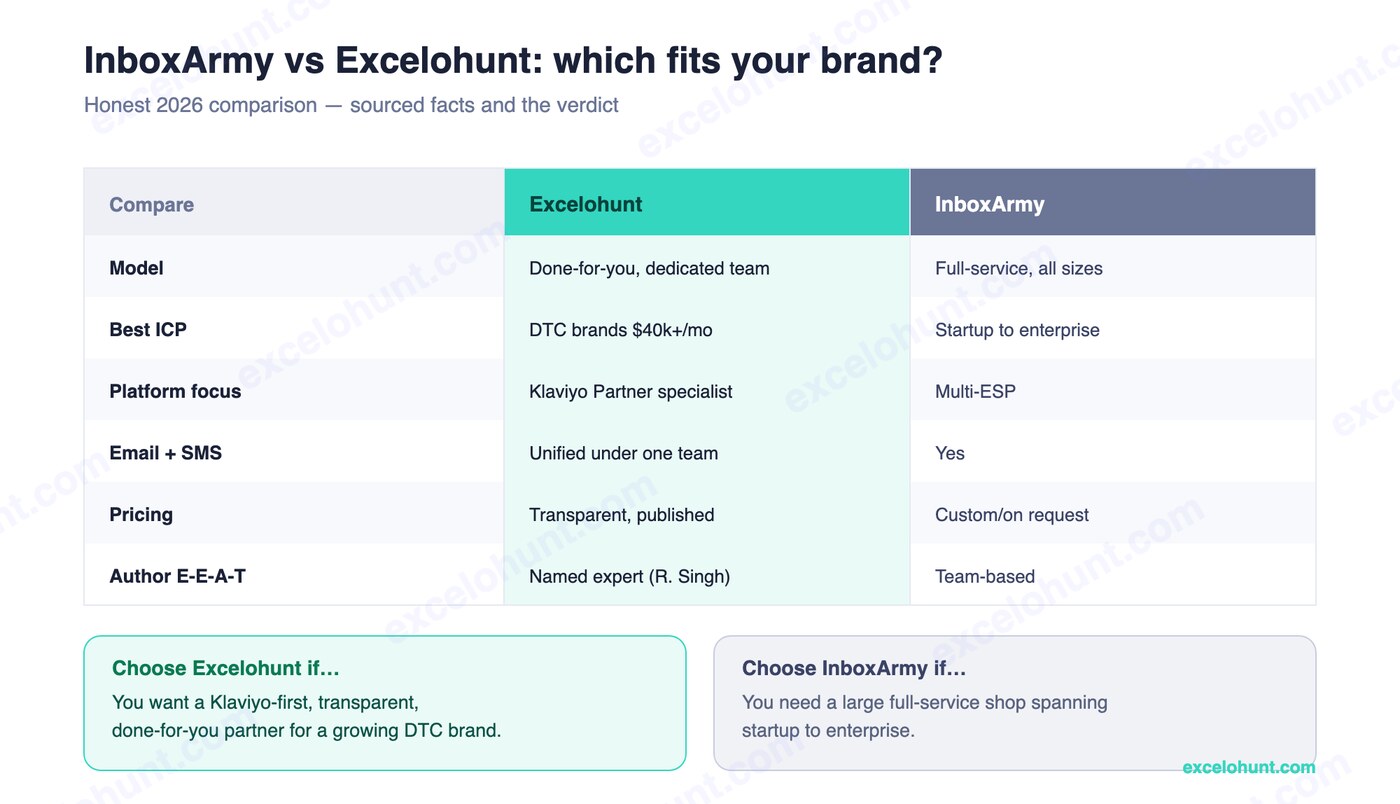 InboxArmy vs Excelohunt: which fits your brand?

Honest 2026 comparison — sourced facts and the verdict

| Compare | Excelohunt | InboxArmy |
|---|---|---|
| Model | Done-for-you, dedicated team | Full-service, all sizes |
| Best ICP | DTC brands \$40k+/mo | Startup to enterprise |
| Platform focus | Klaviyo Partner specialist | Multi-ESP |
| Email + SMS | Unified under one team | Yes |
| Pricing | Transparent, published | Custom/on request |
| Author E-E-A-T | Named expert (R. Singh) | Team-based |

Choose Excelohunt if…

You want a Klaviyo-first, transparent, done-for-you partner for a growing DTC brand.

Choose InboxArmy if…

You need a large full-service shop spanning startup to enterprise.

excelohunt.com